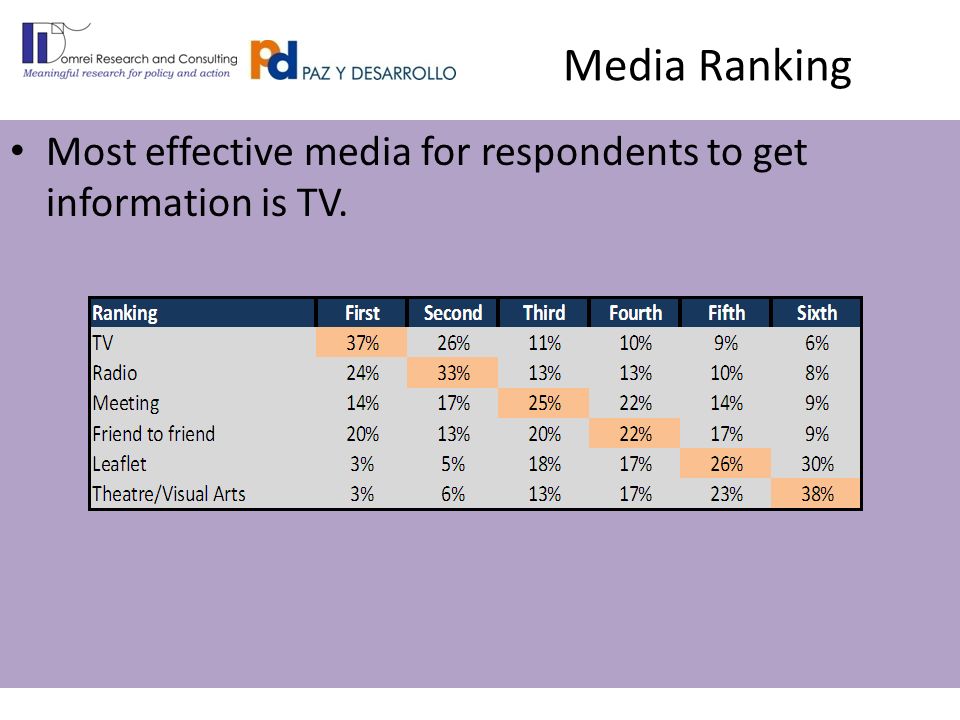 Domrei Research and Consulting
Meaningful research for policy and action

Pd PAZ Y DESARROLLO

Media Ranking

• Most effective media for respondents to get information is TV.

| Ranking | First | Second | Third | Fourth | Fifth | Sixth |
|---|---|---|---|---|---|---|
| TV | 37% | 26% | 11% | 10% | 9% | 6% |
| Radio | 24% | 33% | 13% | 13% | 10% | 8% |
| Meeting | 14% | 17% | 25% | 22% | 14% | 9% |
| Friend to friend | 20% | 13% | 20% | 22% | 17% | 9% |
| Leaflet | 3% | 5% | 18% | 17% | 26% | 30% |
| Theatre/Visual Arts | 3% | 6% | 13% | 17% | 23% | 38% |